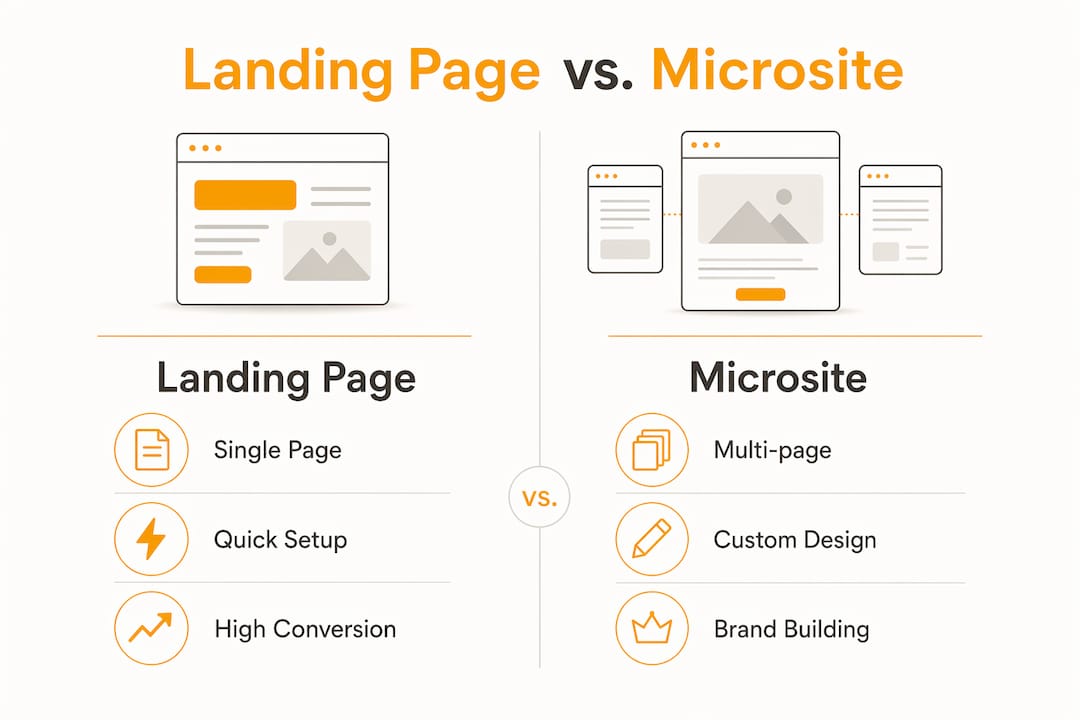 Landing Page vs. Microsite

Landing Page

Single Page

Quick Setup

High Conversion

vs.

Microsite

Multi-page

Custom Design

Brand Building